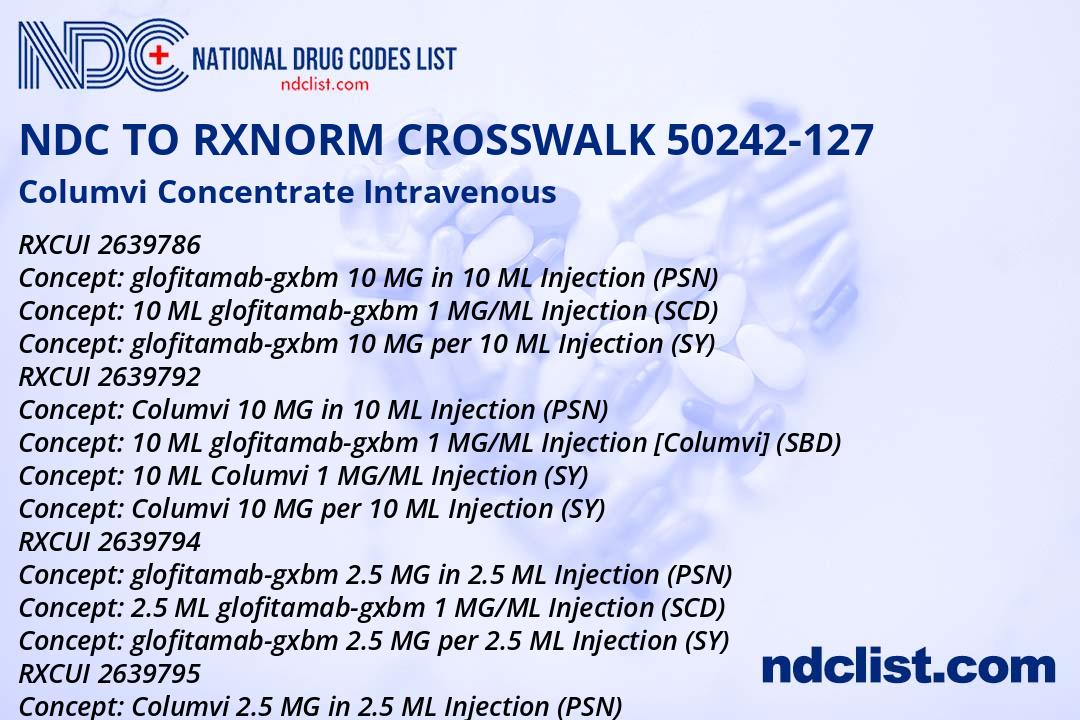 NDC NATIONAL DRUG CODES LIST
ndclist.com

NDC TO RXNORM CROSSWALK 50242-127

Columvi Concentrate Intravenous

RXCUI 2639786
Concept: glofitamab-gxbm 10 MG in 10 ML Injection (PSN)
Concept: 10 ML glofitamab-gxbm 1 MG/ML Injection (SCD)
Concept: glofitamab-gxbm 10 MG per 10 ML Injection (SY)
RXCUI 2639792
Concept: Columvi 10 MG in 10 ML Injection (PSN)
Concept: 10 ML glofitamab-gxbm 1 MG/ML Injection [Columvi] (SBD)
Concept: 10 ML Columvi 1 MG/ML Injection (SY)
Concept: Columvi 10 MG per 10 ML Injection (SY)
RXCUI 2639794
Concept: glofitamab-gxbm 2.5 MG in 2.5 ML Injection (PSN)
Concept: 2.5 ML glofitamab-gxbm 1 MG/ML Injection (SCD)
Concept: glofitamab-gxbm 2.5 MG per 2.5 ML Injection (SY)
RXCUI 2639795
Concept: Columvi 2.5 MG in 2.5 ML Injection (PSN)

ndclist.com